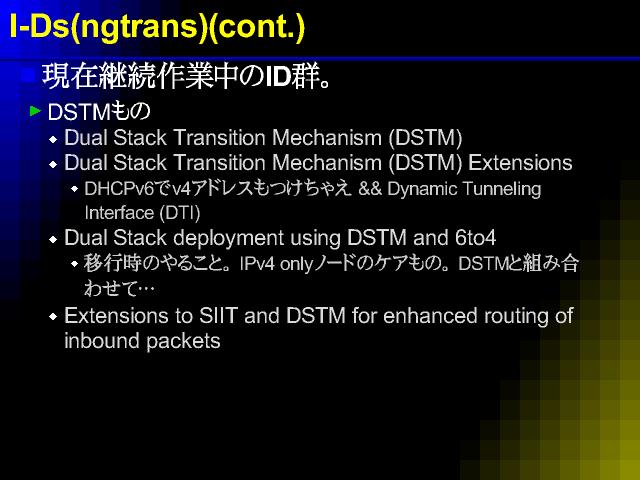 I-Ds(ngtrans)(cont.)

現在継続作業中のID群。

DSTMもの

Dual Stack Transition Mechanism (DSTM)

Dual Stack Transition Mechanism (DSTM) Extensions

DHCPv6でv4アドレスもつけちゃえ && Dynamic Tunneling Interface (DTI)

Dual Stack deployment using DSTM and 6to4

移行時のやること。IPv4 onlyノードのケアもの。DSTMと組み合わせて…

Extensions to SIIT and DSTM for enhanced routing of inbound packets